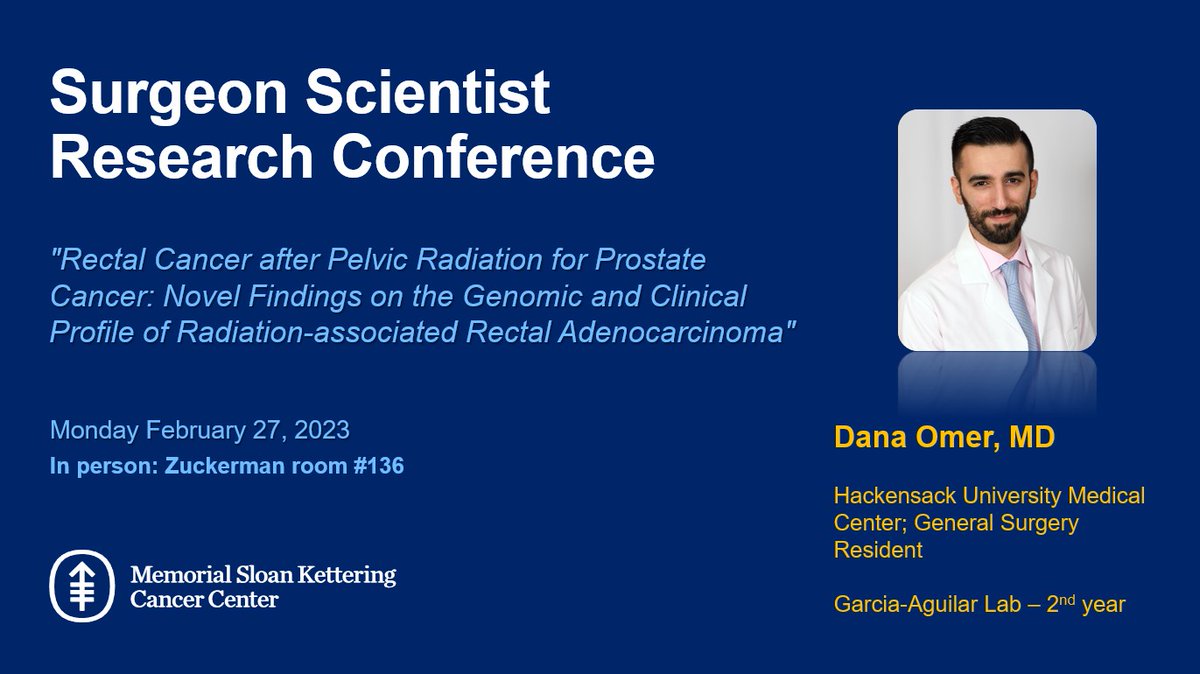 Surgeon Scientist Research Conference

"Rectal Cancer after Pelvic Radiation for Prostate Cancer: Novel Findings on the Genomic and Clinical Profile of Radiation-associated Rectal Adenocarcinoma"

Monday February 27, 2023

In person: Zuckerman room #136

Memorial Sloan Kettering Cancer Center

Dana Omer, MD

Hackensack University Medical Center; General Surgery Resident

Garcia-Aguilar Lab – 2$^{nd}$ year